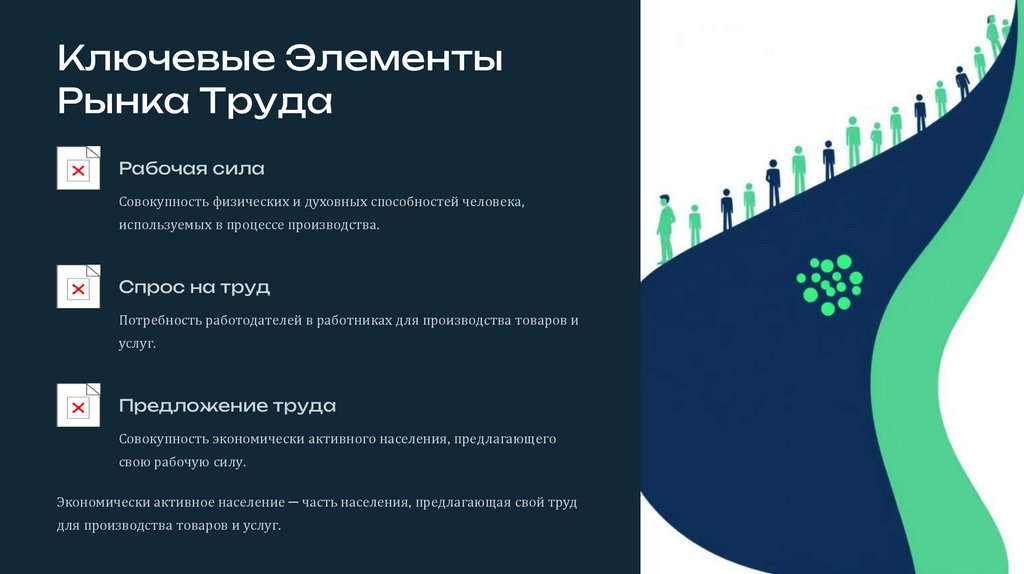 Ключевые Элементы Рынка Труда

Рабочая сила

Совокупность физических и духовных способностей человека, используемых в процессе производства.

Спрос на труд

Потребность работодателей в работниках для производства товаров и услуг.

Предложение труда

Совокупность экономически активного населения, предлагающего свою рабочую силу.

Экономически активное население — часть населения, предлагающая свой труд для производства товаров и услуг.